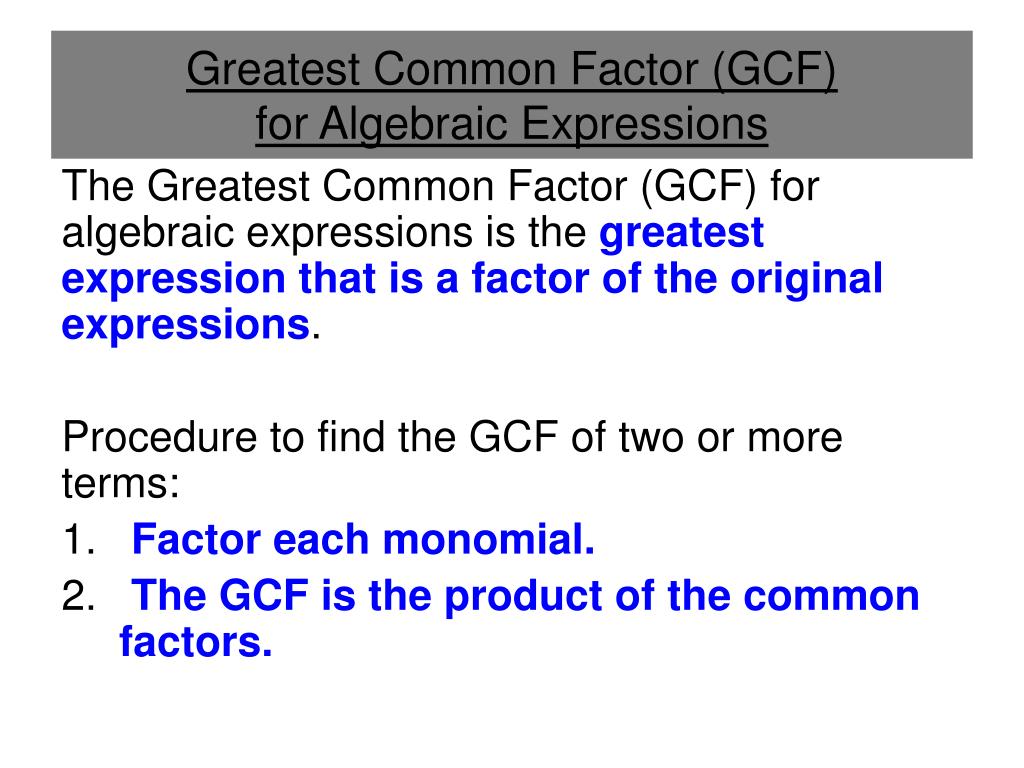 Greatest Common Factor (GCF)
for Algebraic Expressions

The Greatest Common Factor (GCF) for algebraic expressions is the greatest expression that is a factor of the original expressions.

Procedure to find the GCF of two or more terms:
1. Factor each monomial.
2. The GCF is the product of the common factors.